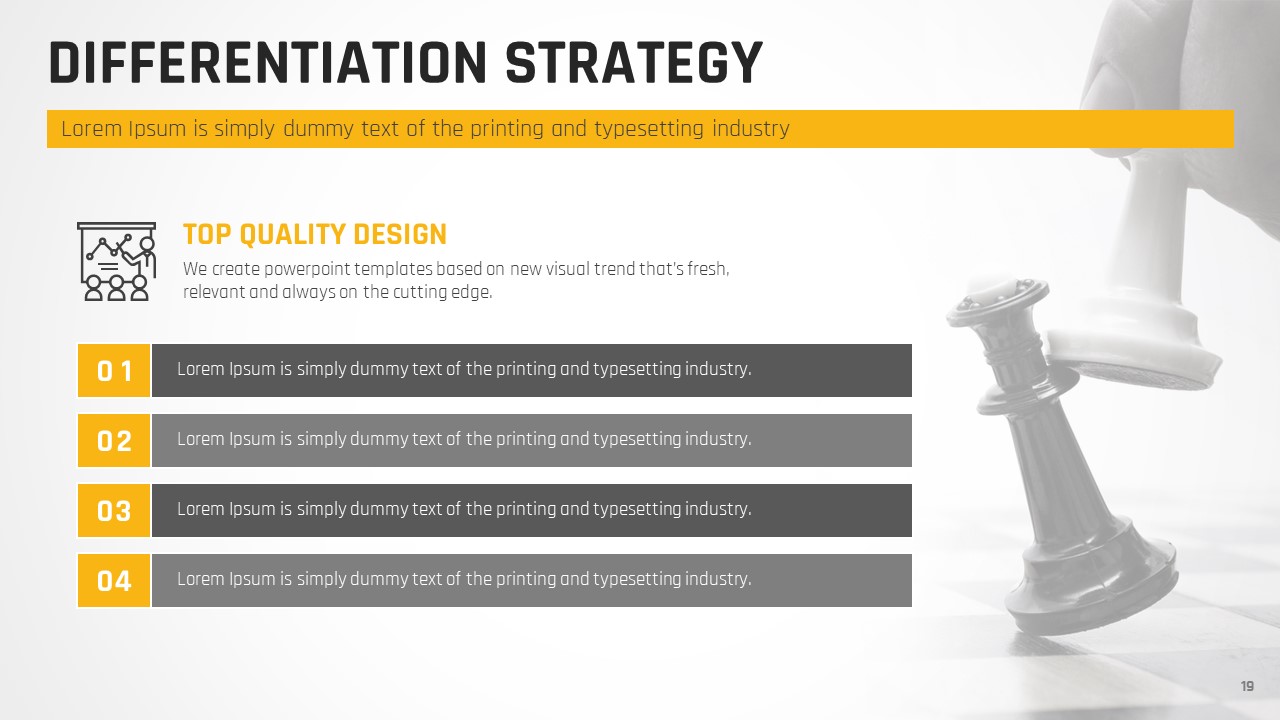 DIFFERENTIATION STRATEGY

Lorem Ipsum is simply dummy text of the printing and typesetting industry

TOP QUALITY DESIGN

We create powerpoint templates based on new visual trend that's fresh, relevant and always on the cutting edge.

01 Lorem Ipsum is simply dummy text of the printing and typesetting industry.

02 Lorem Ipsum is simply dummy text of the printing and typesetting industry.

03 Lorem Ipsum is simply dummy text of the printing and typesetting industry.

04 Lorem Ipsum is simply dummy text of the printing and typesetting industry.

19